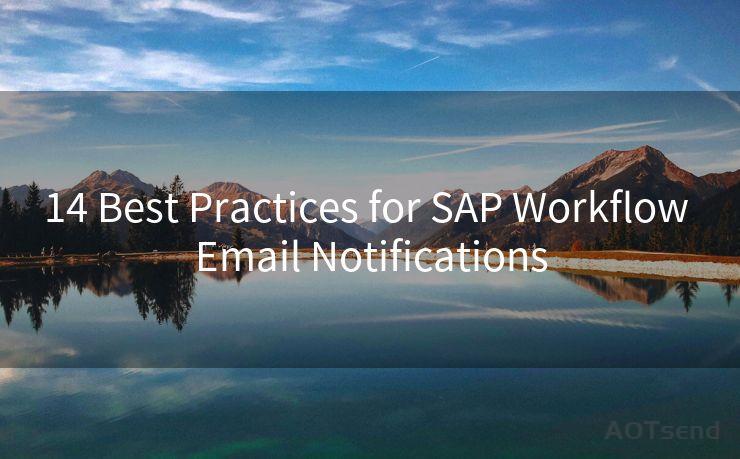 14 Best Practices for SAP Workflow Email Notifications

AOTsend